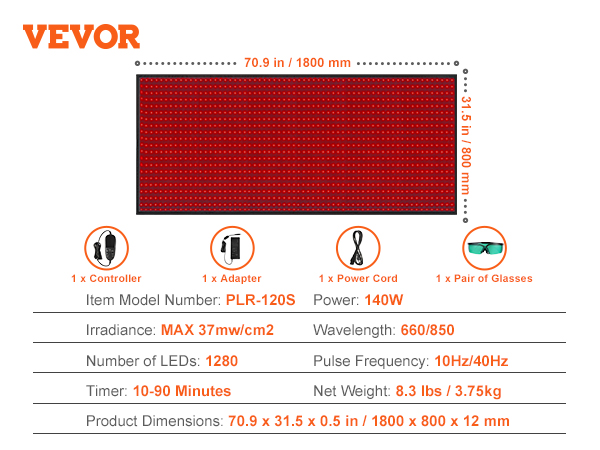 VEVOR

70.9 in / 1800 mm

31.5 in / 800 mm

1 x Controller
1 x Adapter
1 x Power Cord
1 x Pair of Glasses

Item Model Number: PLR-120S
Power: 140W

Irradiance: MAX 37mw/cm2
Wavelength: 660/850

Number of LEDs: 1280
Pulse Frequency: 10Hz/40Hz

Timer: 10-90 Minutes
Net Weight: 8.3 lbs / 3.75kg

Product Dimensions: 70.9 x 31.5 x 0.5 in / 1800 x 800 x 12 mm